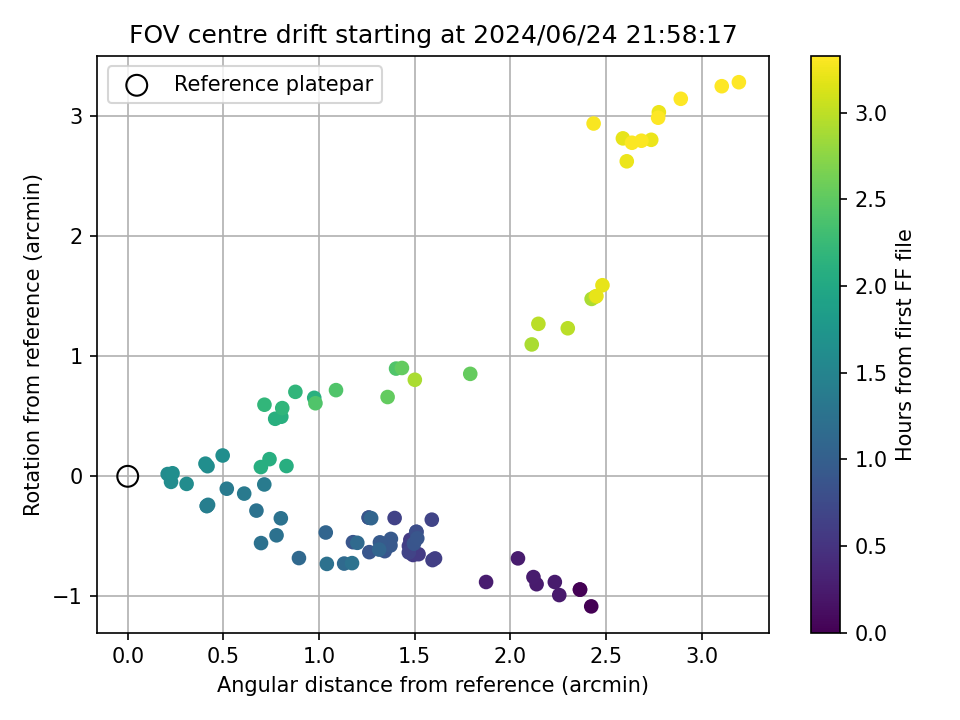 FOV centre drift starting at 2024/06/24 21:58:17

Reference platepar

Rotation from reference (arcmin)

3
2
1
0
−1

0.0
0.5
1.0
1.5
2.0
2.5
3.0

Angular distance from reference (arcmin)

3.0
2.5
2.0
1.5
1.0
0.5
0.0

Hours from first FF file